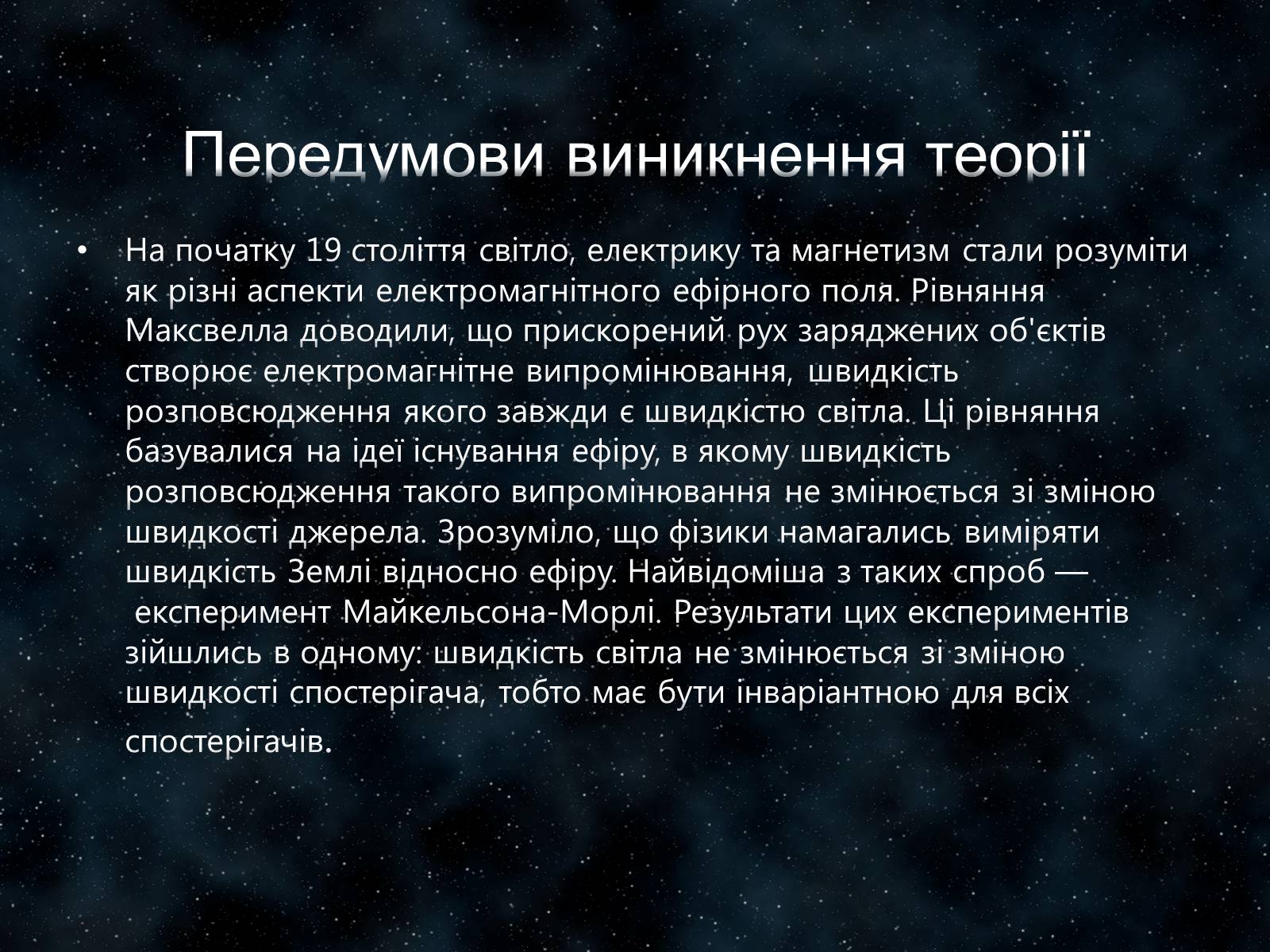 Передумови виникнення теорії

• На початку 19 століття світло, електрику та магнетизм стали розуміти як різні аспекти електромагнітного ефірного поля. Рівняння Максвелла доводили, що прискорений рух заряджених об'єктів створює електромагнітне випромінювання, швидкість розповсюдження якого завжди є швидкістю світла. Ці рівняння базувалися на ідеї існування ефіру, в якому швидкість розповсюдження такого випромінювання не змінюється зі зміною швидкості джерела. Зрозуміло, що фізики намагались виміряти швидкість Землі відносно ефіру. Найвідоміша з таких спроб — експеримент Майкельсона-Морлі. Результати цих експериментів зійшлись в одному: швидкість світла не змінюється зі зміною швидкості спостерігача, тобто має бути інваріантною для всіх спостерігачів.